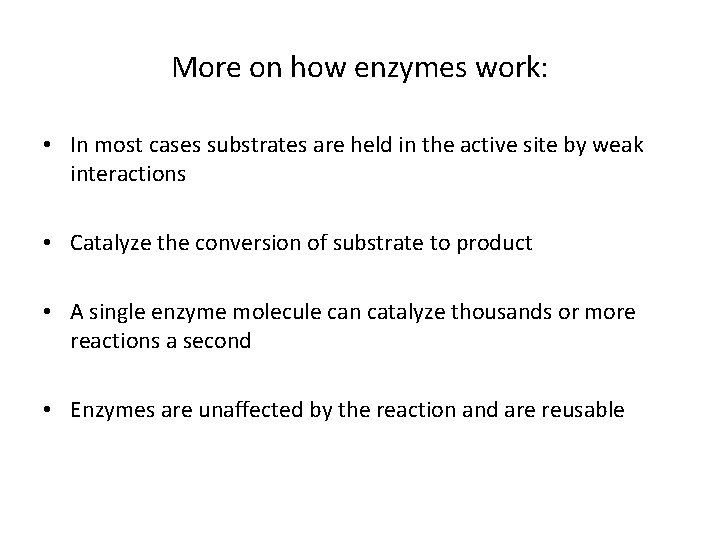 More on how enzymes work:

• In most cases substrates are held in the active site by weak interactions

• Catalyze the conversion of substrate to product

• A single enzyme molecule can catalyze thousands or more reactions a second

• Enzymes are unaffected by the reaction and are reusable